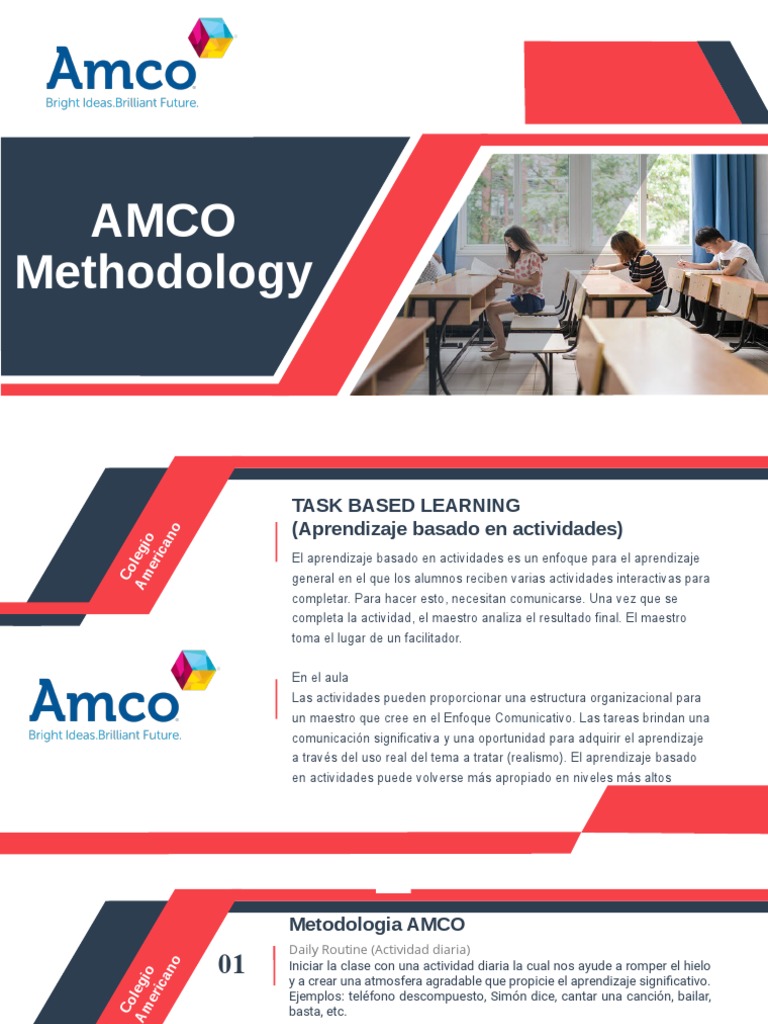 Amco
Bright Ideas.Brilliant Future.

AMCO Methodology

Colegio Americano

TASK BASED LEARNING
(Aprendizaje basado en actividades)

El aprendizaje basado en actividades es un enfoque para el aprendizaje general en el que los alumnos reciben varias actividades interactivas para completar. Para hacer esto, necesitan comunicarse. Una vez que se completa la actividad, el maestro analiza el resultado final. El maestro toma el lugar de un facilitador.

En el aula
Las actividades pueden proporcionar una estructura organizacional para un maestro que cree en el Enfoque Comunicativo. Las tareas brindan una comunicación significativa y una oportunidad para adquirir el aprendizaje a través del uso real del tema a tratar (realismo). El aprendizaje basado en actividades puede volverse más apropiado en niveles más altos

Amco
Bright Ideas.Brilliant Future.

Colegio Americano

Metodologia AMCO

01

Daily Routine (Actividad diaria)
Iniciar la clase con una actividad diaria la cual nos ayude a romper el hielo y a crear una atmosfera agradable que propicie el aprendizaje significativo. Ejemplos: teléfono descompuesto, Simón dice, cantar una canción, bailar, basta, etc.